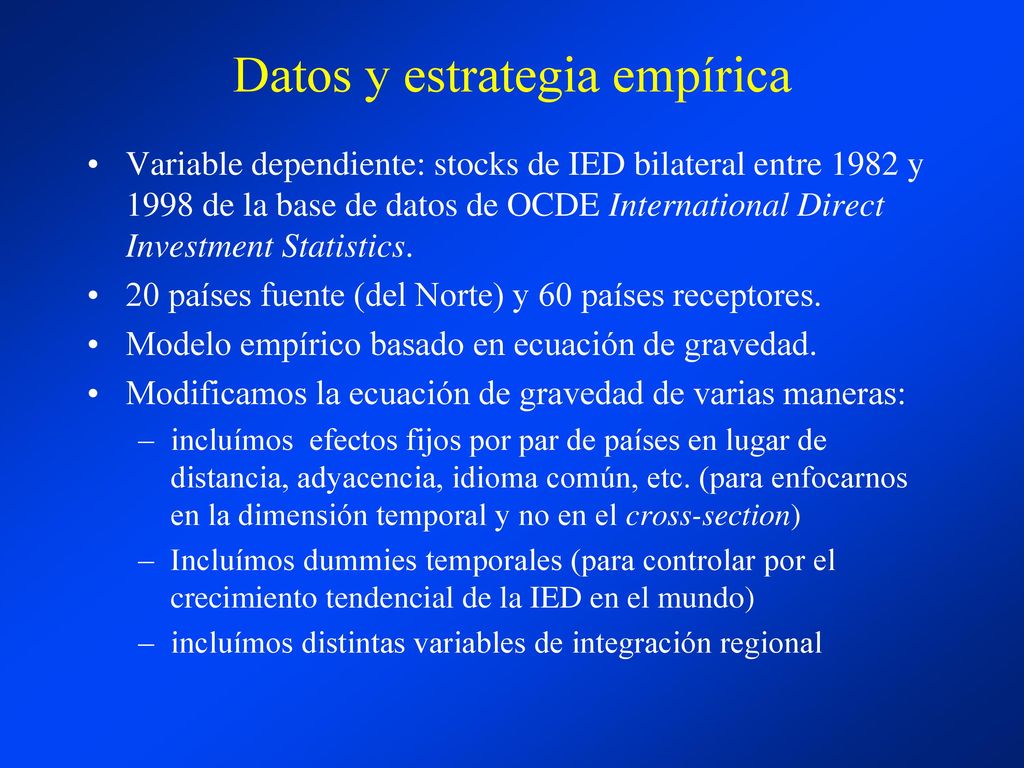 Datos y estrategia empírica

• Variable dependiente: stocks de IED bilateral entre 1982 y 1998 de la base de datos de OCDE International Direct Investment Statistics.
• 20 países fuente (del Norte) y 60 países receptores.
• Modelo empírico basado en ecuación de gravedad.
• Modificamos la ecuación de gravedad de varias maneras:
– incluímos efectos fijos por par de países en lugar de distancia, adyacencia, idioma común, etc. (para enfocarnos en la dimensión temporal y no en el cross-section)
– Incluímos dummies temporales (para controlar por el crecimiento tendencial de la IED en el mundo)
– incluímos distintas variables de integración regional